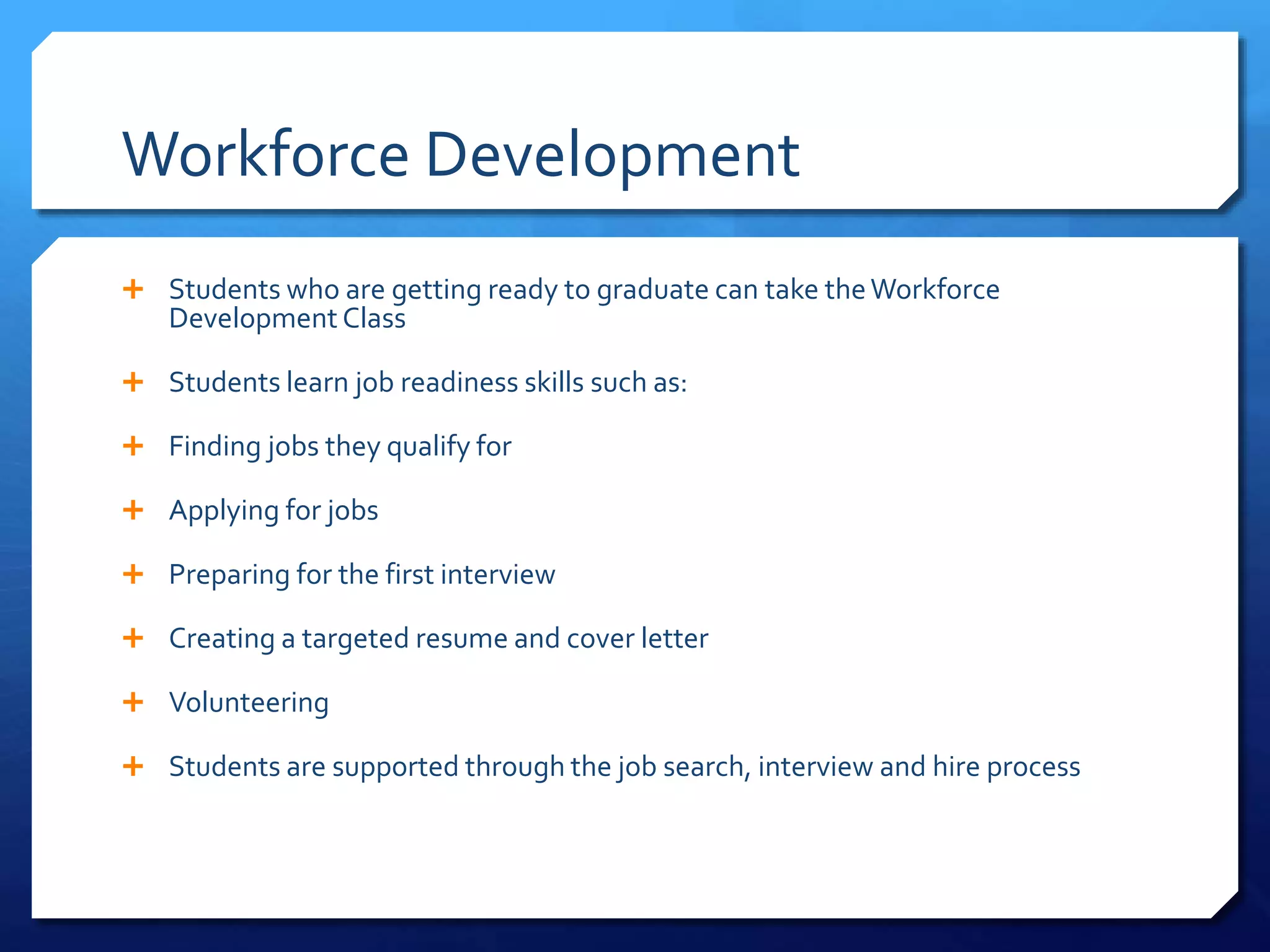 Workforce Development

+ Students who are getting ready to graduate can take the Workforce Development Class

+ Students learn job readiness skills such as:

+ Finding jobs they qualify for

+ Applying for jobs

+ Preparing for the first interview

+ Creating a targeted resume and cover letter

+ Volunteering

+ Students are supported through the job search, interview and hire process